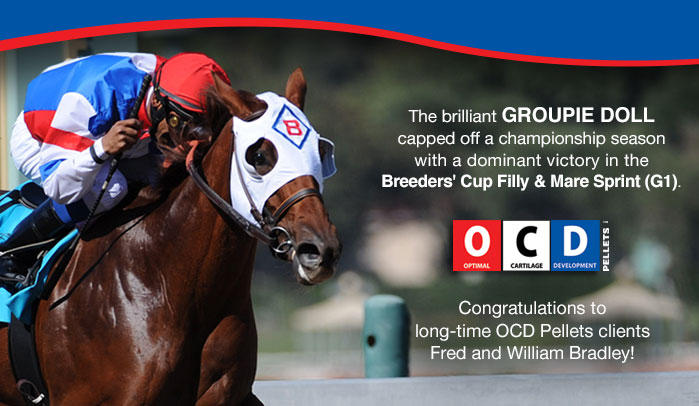 B

The brilliant GROUPIE DOLL capped off a championship season with a dominant victory in the Breeders' Cup Filly & Mare Sprint (G1).

O OPTIMAL C CARTILAGE D DEVELOPMENT PELLETS

Congratulations to long-time OCD Pellets clients Fred and William Bradley!